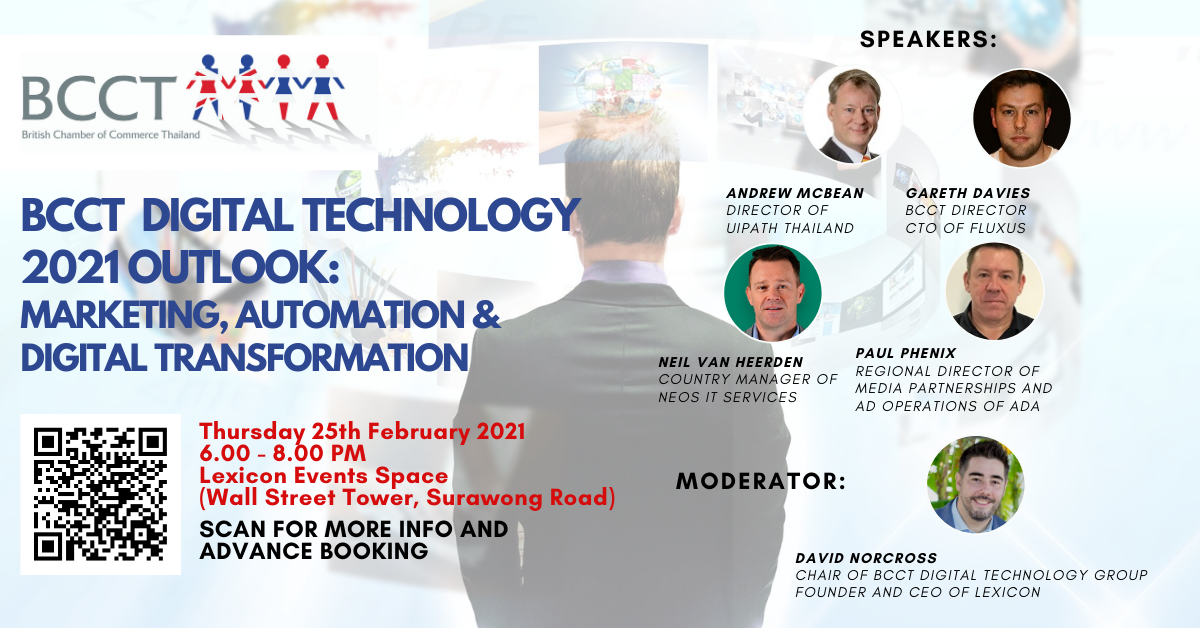 BCCT
British Chamber of Commerce Thailand

BCCT DIGITAL TECHNOLOGY 2021 OUTLOOK: MARKETING, AUTOMATION & DIGITAL TRANSFORMATION

Thursday 25th February 2021
6.00 - 8.00 PM
Lexicon Events Space
(Wall Street Tower, Surawong Road)

SCAN FOR MORE INFO AND ADVANCE BOOKING

SPEAKERS:

ANDREW MCBEAN
DIRECTOR OF UIPATH THAILAND

GARETH DAVIES
BCCT DIRECTOR
CTO OF FLUXUS

NEIL VAN HEERDEN
COUNTRY MANAGER OF NEOS IT SERVICES

PAUL PHENIX
REGIONAL DIRECTOR OF MEDIA PARTNERSHIPS AND AD OPERATIONS OF ADA

MODERATOR:

DAVID NORCROSS
CHAIR OF BCCT DIGITAL TECHNOLOGY GROUP
FOUNDER AND CEO OF LEXICON